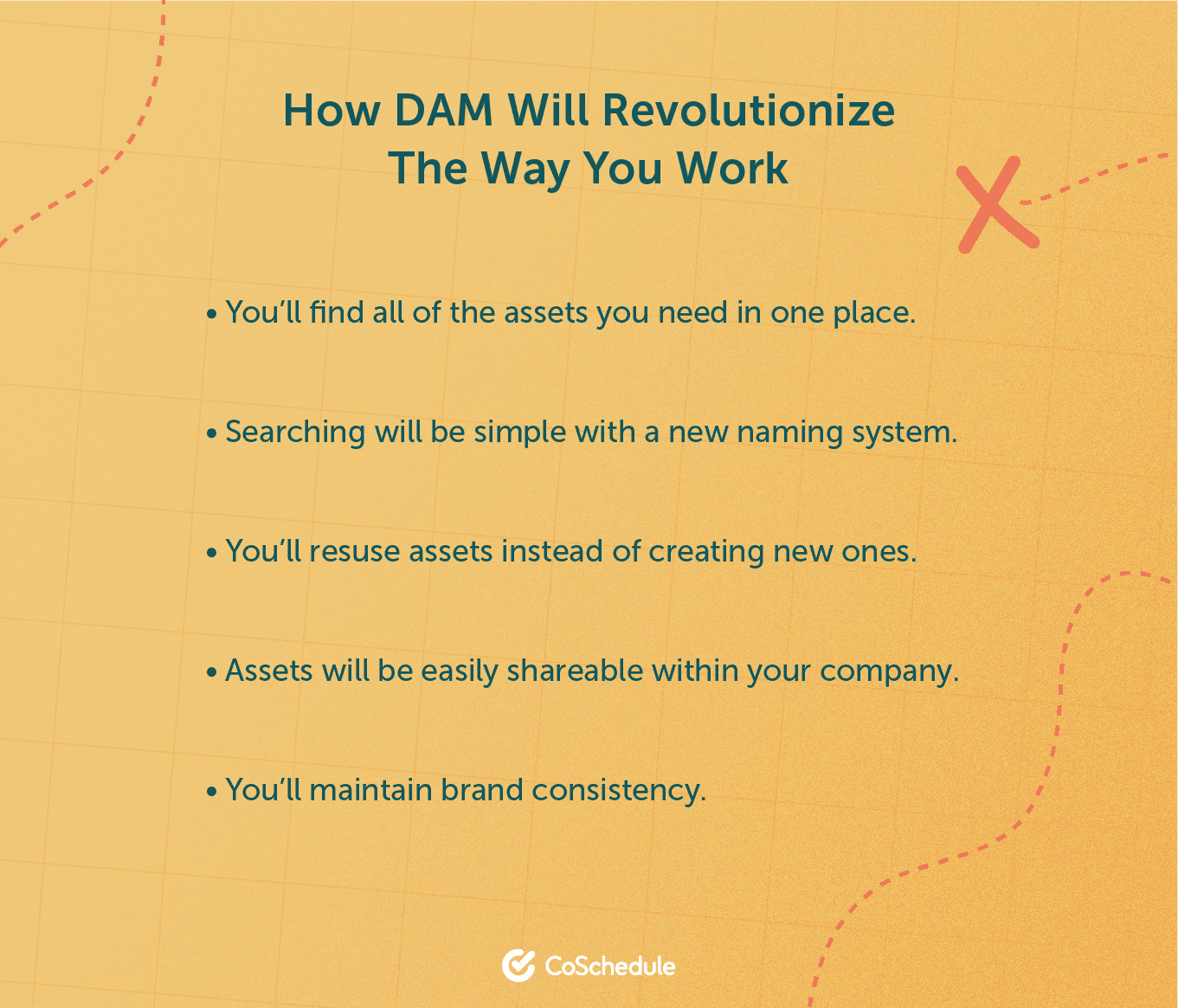 How DAM Will Revolutionize The Way You Work

• You'll find all of the assets you need in one place.

• Searching will be simple with a new naming system.

• You'll resuse assets instead of creating new ones.

• Assets will be easily shareable within your company.

• You'll maintain brand consistency.

CoSchedule